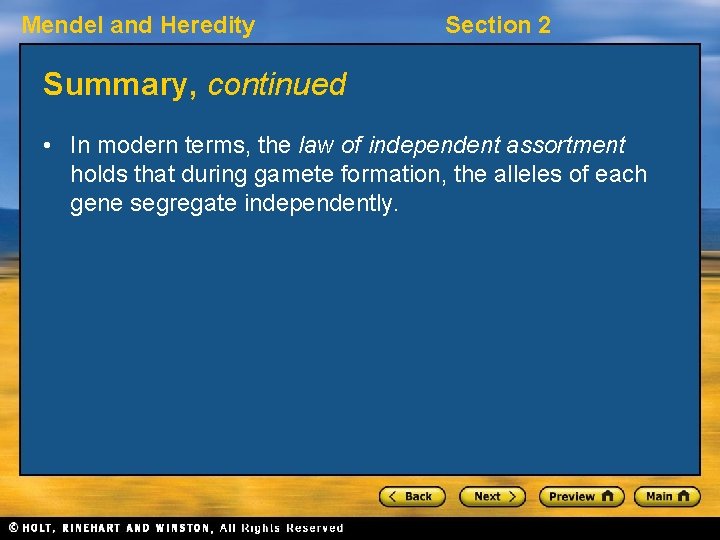 Mendel and Heredity

Section 2

Summary, continued

• In modern terms, the law of independent assortment holds that during gamete formation, the alleles of each gene segregate independently.

< Back

Next >

Preview

Main

© HOLT, RINEHART AND WINSTON, All Rights Reserved